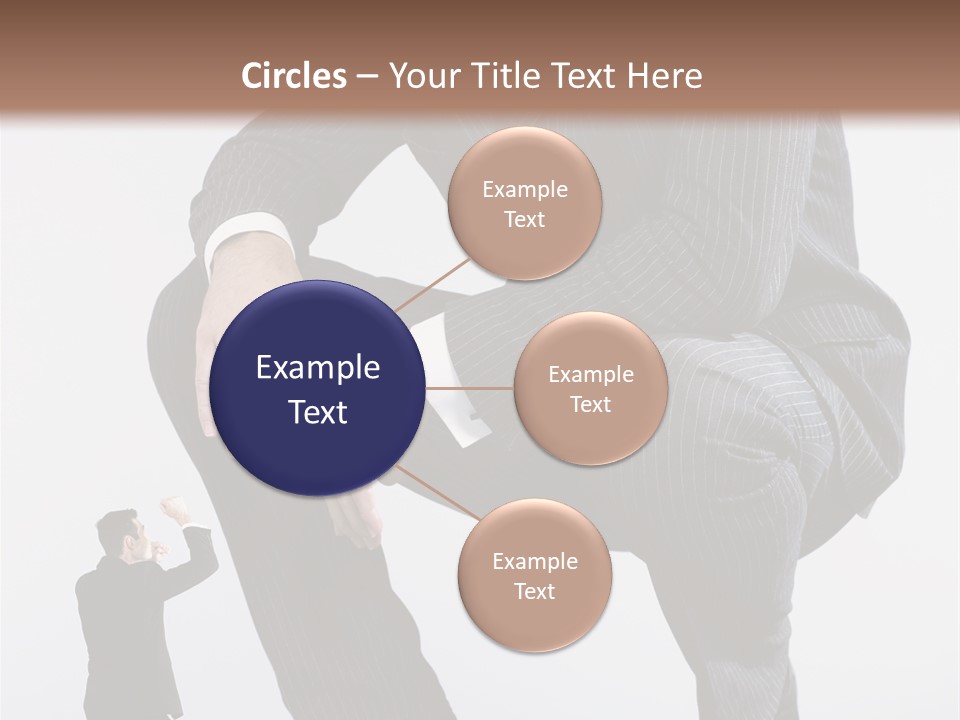 Circles – Your Title Text Here

Example Text

Example Text

Example Text

Example Text